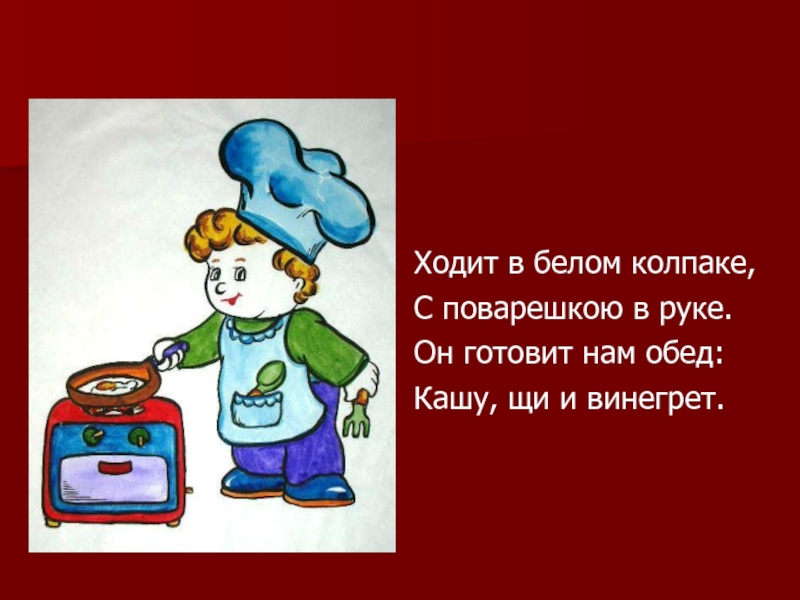 Ходит в белом колпаке,
С поварешкою в руке.
Он готовит нам обед:
Кашу, щи и винегрет.